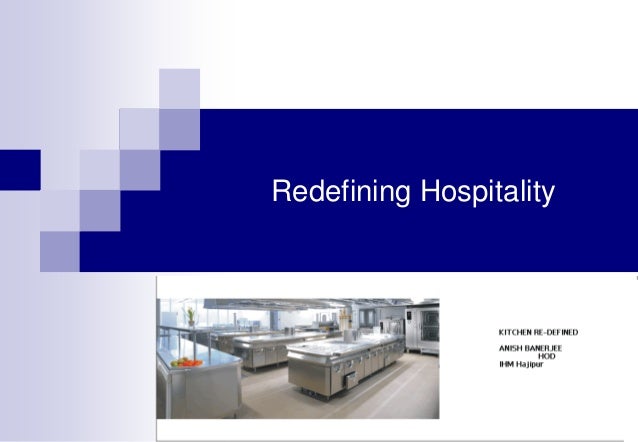 Redefining Hospitality

KITCHEN RE-DEFINED

ANISH BANERJEE
HOD
IHM Hajipur